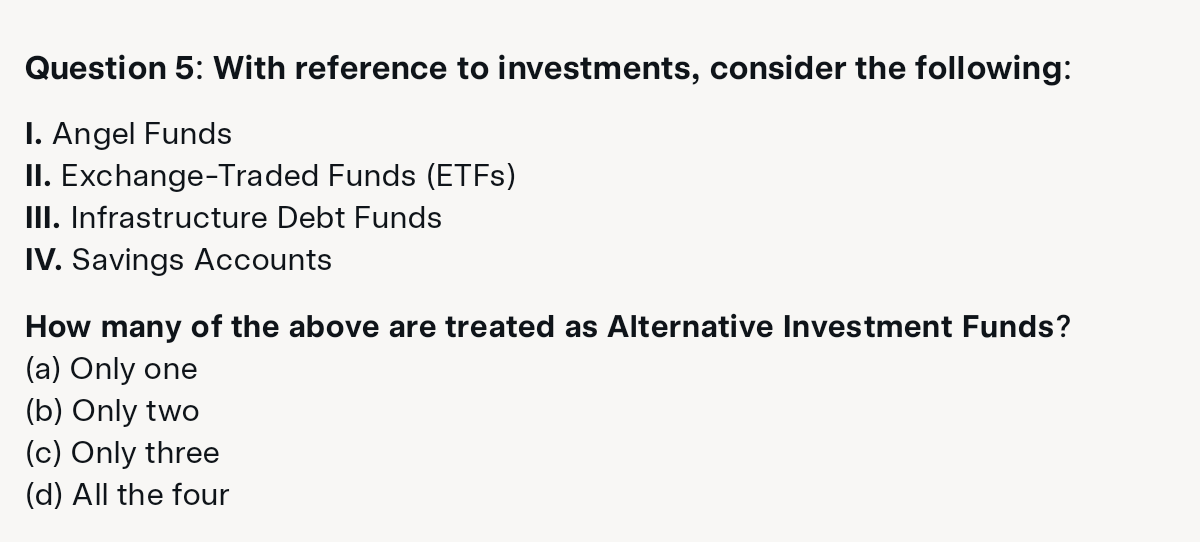 Question 5: With reference to investments, consider the following:

I. Angel Funds
II. Exchange-Traded Funds (ETFs)
III. Infrastructure Debt Funds
IV. Savings Accounts

How many of the above are treated as Alternative Investment Funds?
(a) Only one
(b) Only two
(c) Only three
(d) All the four